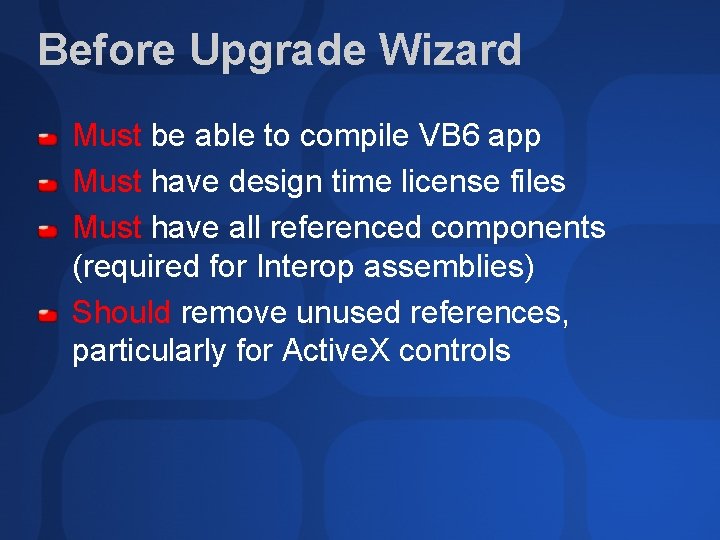 Before Upgrade Wizard

Must be able to compile VB6 app

Must have design time license files

Must have all referenced components (required for Interop assemblies)

Should remove unused references, particularly for ActiveX controls